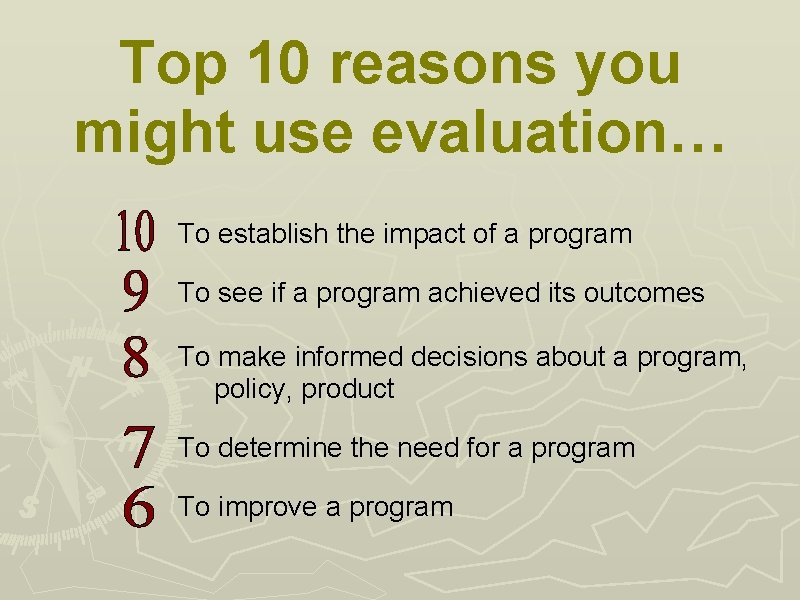 Top 10 reasons you might use evaluation…

10 To establish the impact of a program

9 To see if a program achieved its outcomes

8 To make informed decisions about a program, policy, product

7 To determine the need for a program

6 To improve a program